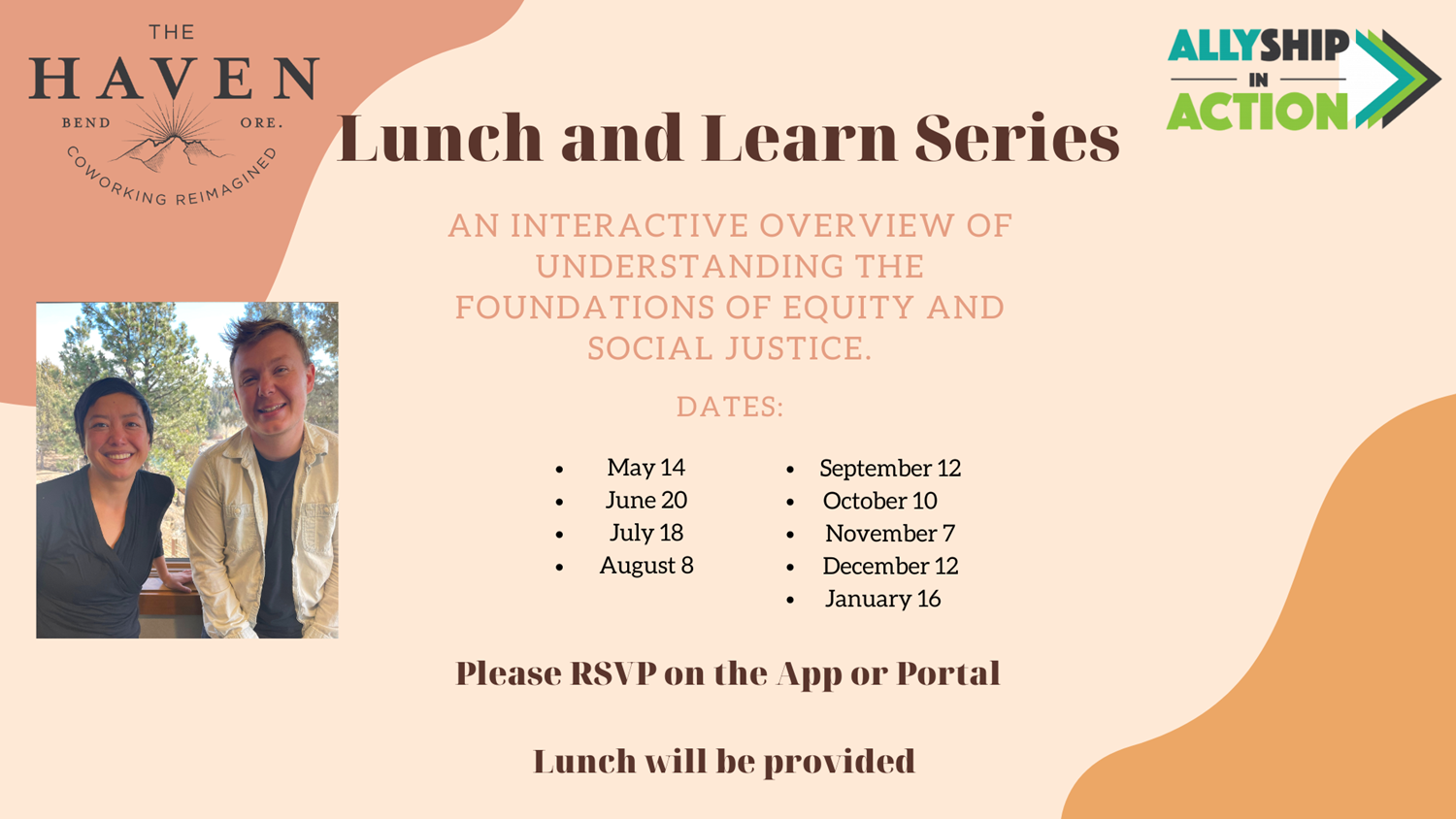 THE
HAVEN
BEND ORE.
COWORKING REIMAGINED

ALLYSHIP IN ACTION

Lunch and Learn Series

AN INTERACTIVE OVERVIEW OF UNDERSTANDING THE FOUNDATIONS OF EQUITY AND SOCIAL JUSTICE.

DATES:

- May 14
- June 20
- July 18
- August 8

- September 12
- October 10
- November 7
- December 12
- January 16

Please RSVP on the App or Portal

Lunch will be provided